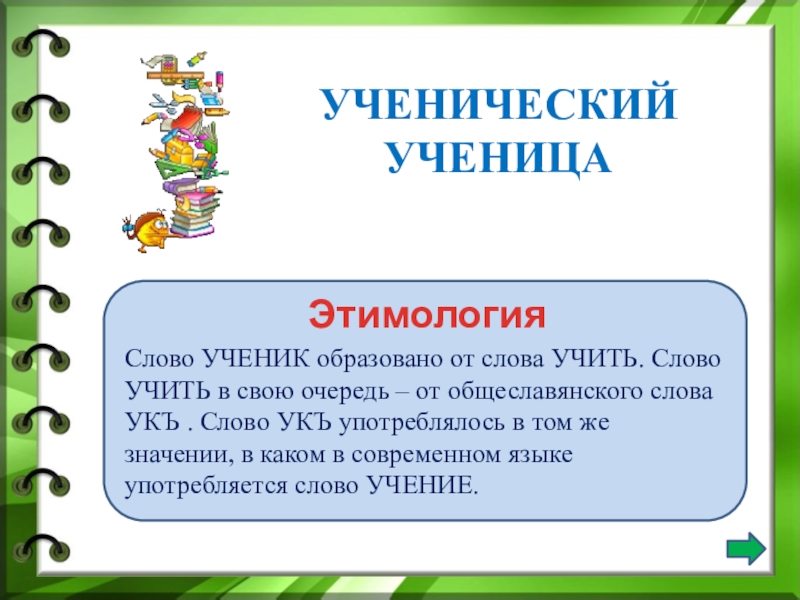 УЧЕНИЧЕСКИЙ
УЧЕНИЦА

Этимология

Слово УЧЕНИК образовано от слова УЧИТЬ. Слово УЧИТЬ в свою очередь – от общеславянского слова УКЪ . Слово УКЪ употреблялось в том же значении, в каком в современном языке употребляется слово УЧЕНИЕ.